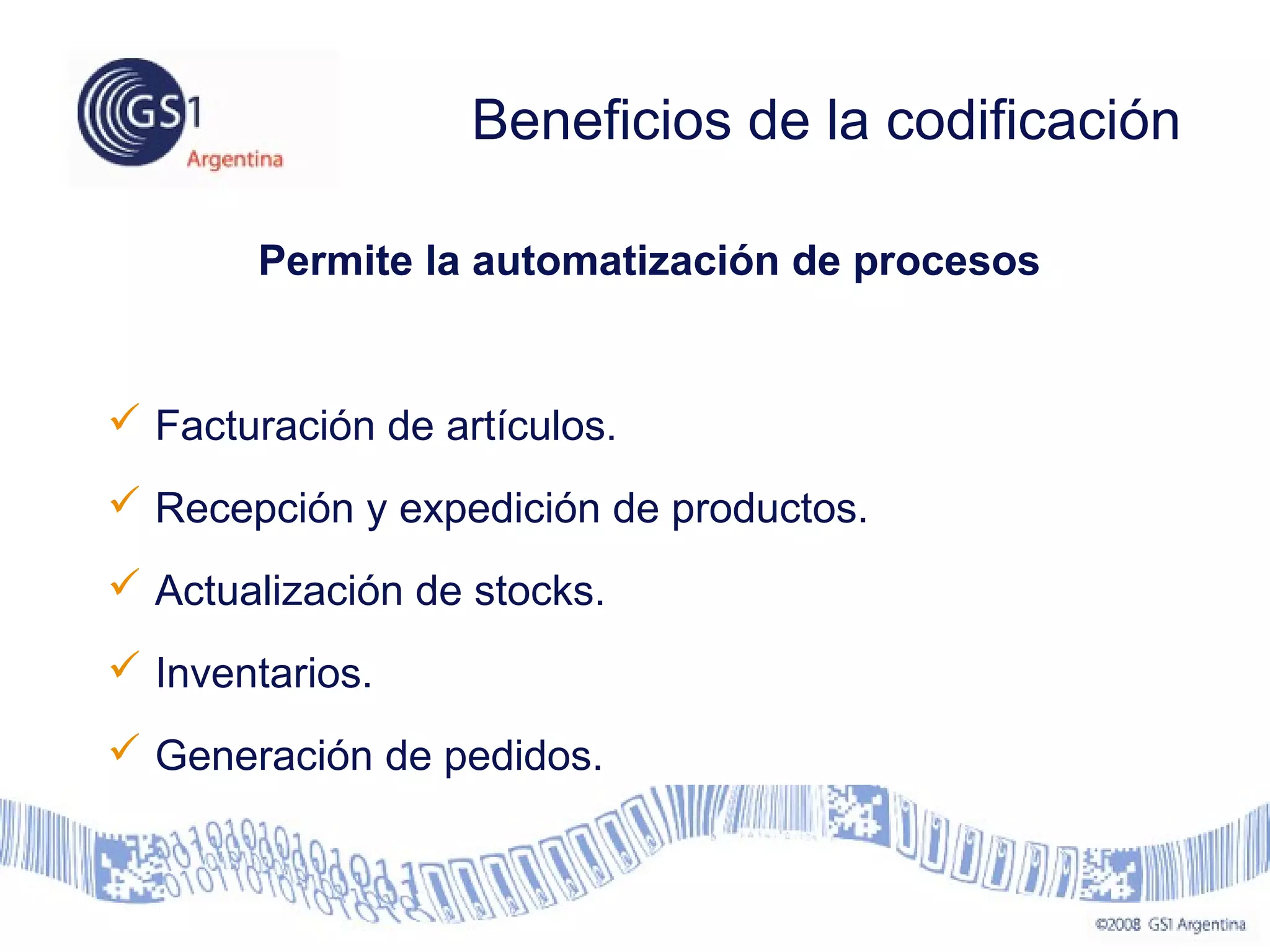 GS1 Argentina

Beneficios de la codificación

Permite la automatización de procesos

✓ Facturación de artículos.

✓ Recepción y expedición de productos.

✓ Actualización de stocks.

✓ Inventarios.

✓ Generación de pedidos.

©2008 GS1 Argentina